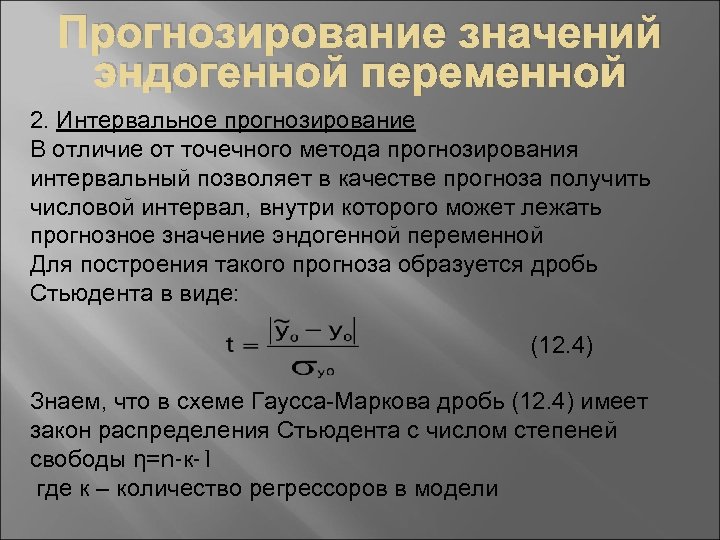 Прогнозирование значений эндогенной переменной

2. Интервальное прогнозирование
В отличие от точечного метода прогнозирования интервальный позволяет в качестве прогноза получить числовой интервал, внутри которого может лежать прогнозное значение эндогенной переменной
Для построения такого прогноза образуется дробь Стьюдента в виде:

$t = \frac{|\tilde{y}_0 - y_0|}{\sigma_{y0}}$ (12.4)

Знаем, что в схеме Гаусса-Маркова дробь (12.4) имеет закон распределения Стьюдента с числом степеней свободы η=n-к-1
где к – количество регрессоров в модели